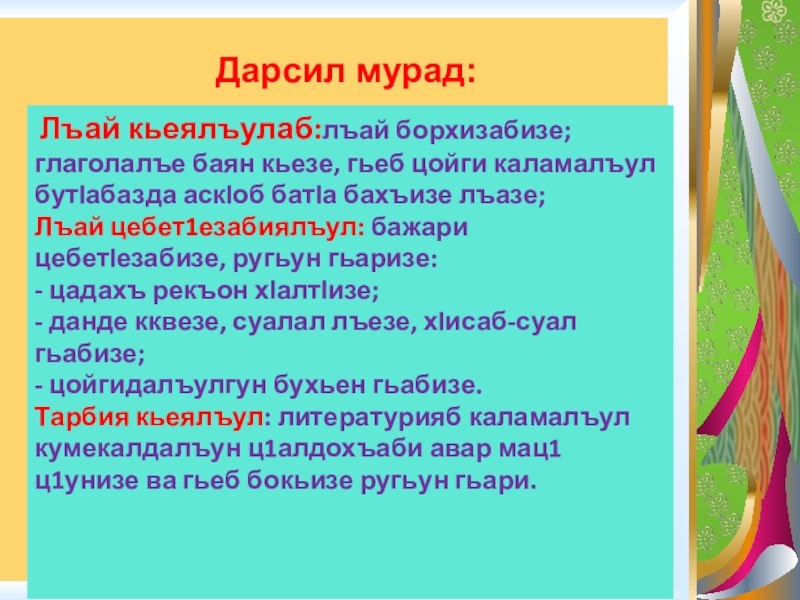 Дарсил мурад:

Лъай кьеялъулаб:лъай борхизабизе; глаголалъе баян кьезе, гьеб цойги каламалъул бутIабазда аскIоб батIа бахъизе лъазе;
Лъай цебет1езабиялъул: бажари цебетIезабизе, ругьун гьаризе:
- цадахъ рекъон хIалтIизе;
- данде кквезе, суалал лъезе, хIисаб-суал гьабизе;
- цойгидалъулгун бухьен гьабизе.
Тарбия кьеялъул: литературияб каламалъул кумекалдалъун ц1алдохъаби авар мац1 ц1унизе ва гьеб бокьизе ругьун гьари.